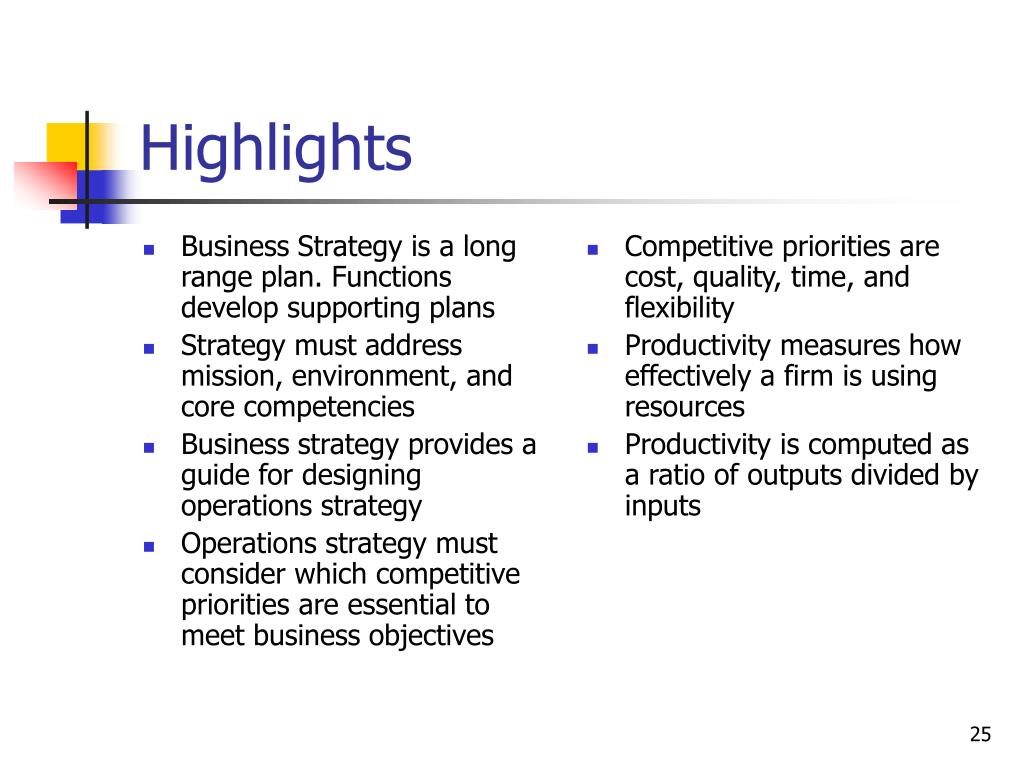 Highlights

- Business Strategy is a long range plan. Functions develop supporting plans
- Strategy must address mission, environment, and core competencies
- Business strategy provides a guide for designing operations strategy
- Operations strategy must consider which competitive priorities are essential to meet business objectives

- Competitive priorities are cost, quality, time, and flexibility
- Productivity measures how effectively a firm is using resources
- Productivity is computed as a ratio of outputs divided by inputs

25